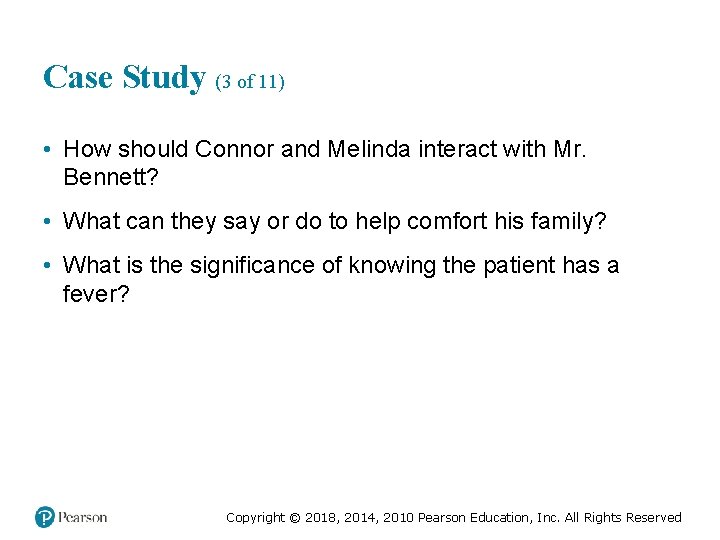 Case Study (3 of 11)

• How should Connor and Melinda interact with Mr. Bennett?

• What can they say or do to help comfort his family?

• What is the significance of knowing the patient has a fever?

Pearson

Copyright © 2018, 2014, 2010 Pearson Education, Inc. All Rights Reserved